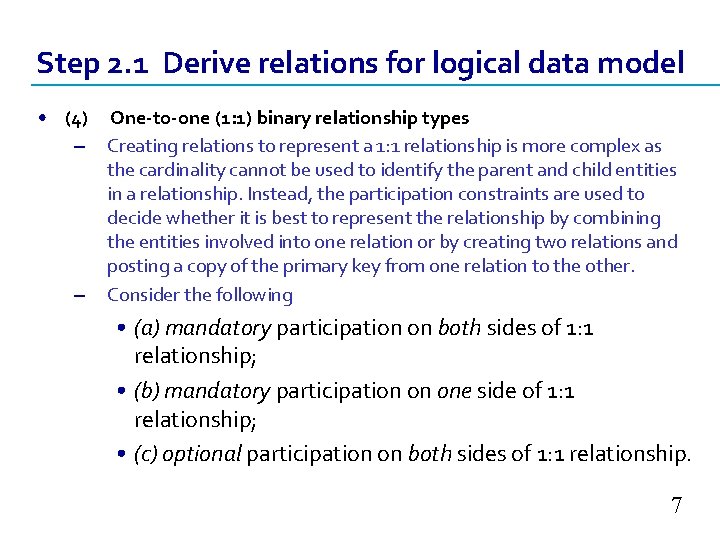 Step 2.1 Derive relations for logical data model

• (4) One-to-one (1:1) binary relationship types

– Creating relations to represent a 1:1 relationship is more complex as the cardinality cannot be used to identify the parent and child entities in a relationship. Instead, the participation constraints are used to decide whether it is best to represent the relationship by combining the entities involved into one relation or by creating two relations and posting a copy of the primary key from one relation to the other.

– Consider the following

• (a) mandatory participation on both sides of 1:1 relationship;

• (b) mandatory participation on one side of 1:1 relationship;

• (c) optional participation on both sides of 1:1 relationship.

7